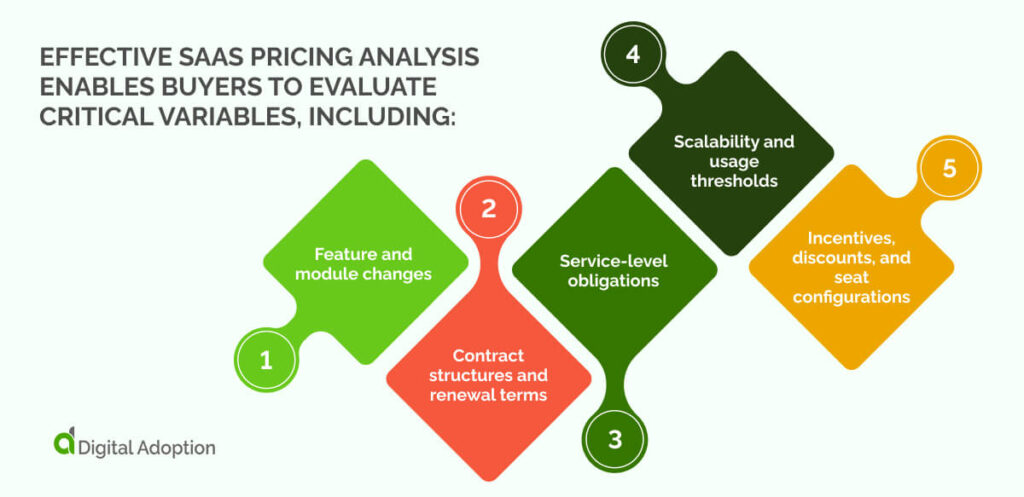 EFFECTIVE SAAS PRICING ANALYSIS ENABLES BUYERS TO EVALUATE CRITICAL VARIABLES, INCLUDING:

1
Feature and module changes

2
Contract structures and renewal terms

3
Service-level obligations

4
Scalability and usage thresholds

5
Incentives, discounts, and seat configurations

Digital Adoption